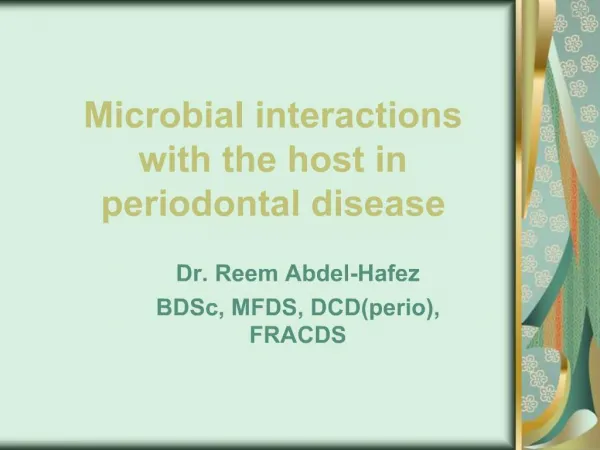 Microbial interactions with the host in periodontal disease

Dr. Reem Abdel-Hafez
BDSc, MFDS, DCD(perio), FRACDS